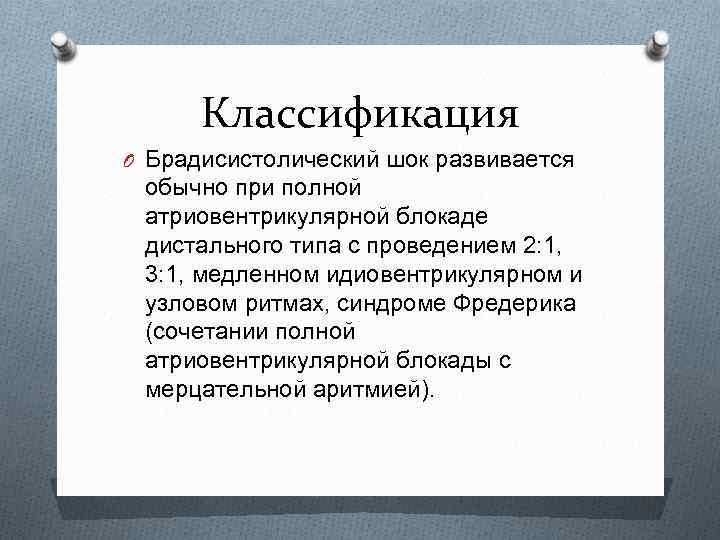 Классификация

O Брадисистолический шок развивается обычно при полной атриовентрикулярной блокаде дистального типа с проведением 2:1, 3:1, медленном идиовентрикулярном и узловом ритмах, синдроме Фредерика (сочетании полной атриовентрикулярной блокады с мерцательной аритмией).